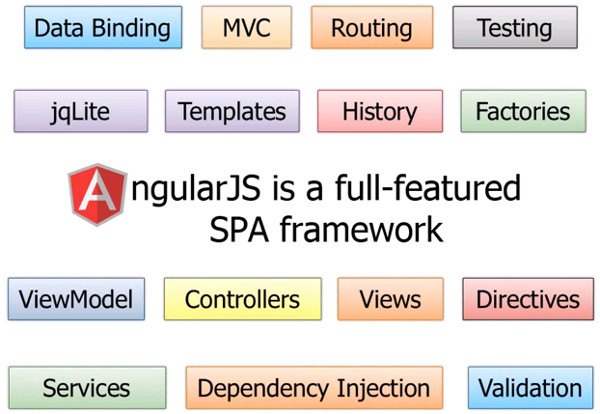 Data Binding MVC Routing Testing

jqLite Templates History Factories

AngularJS is a full-featured SPA framework

ViewModel Controllers Views Directives

Services Dependency Injection Validation